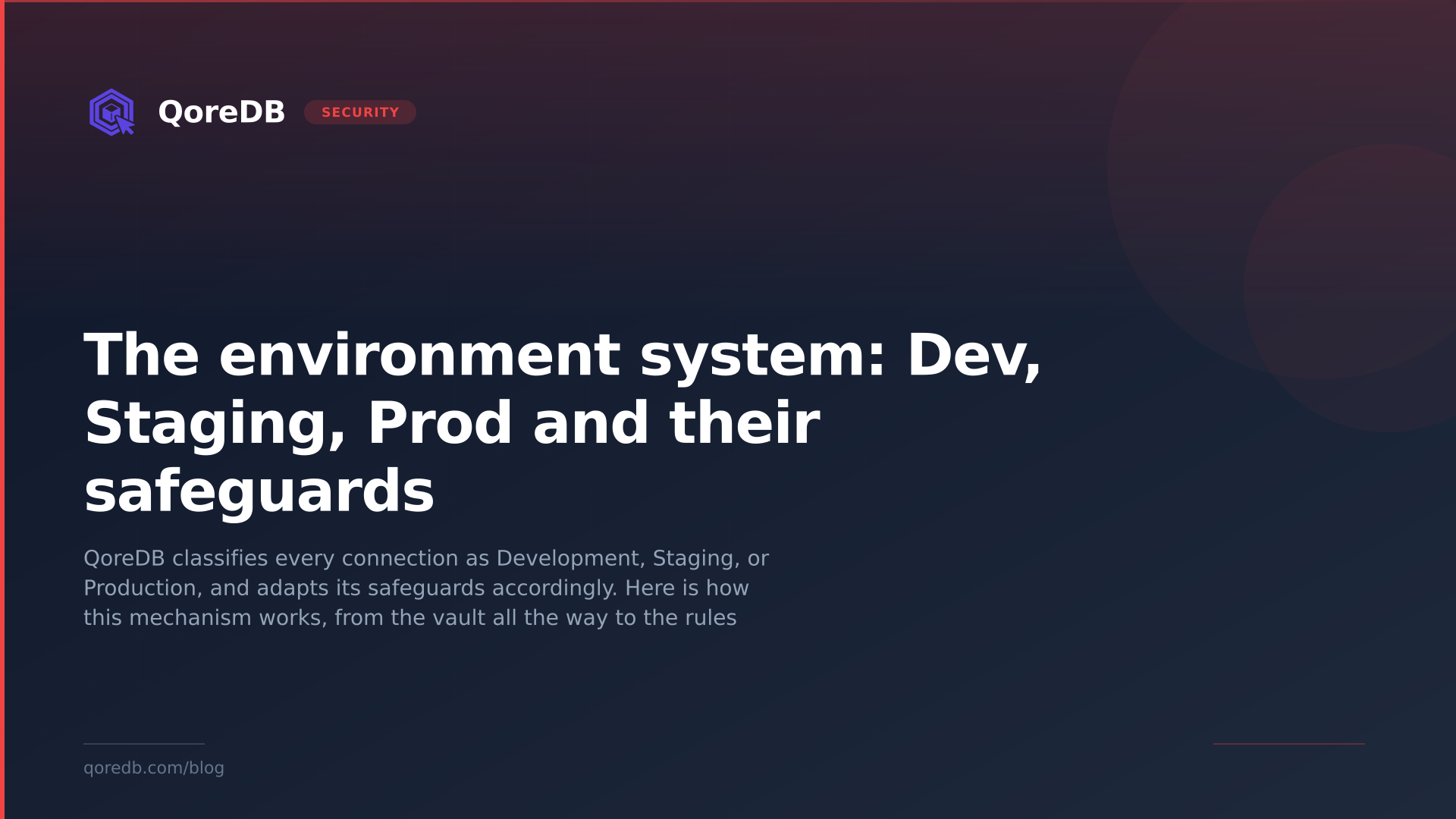 QoreDB SECURITY

The environment system: Dev, Staging, Prod and their safeguards

QoreDB classifies every connection as Development, Staging, or Production, and adapts its safeguards accordingly. Here is how this mechanism works, from the vault all the way to the rules

qoredb.com/blog